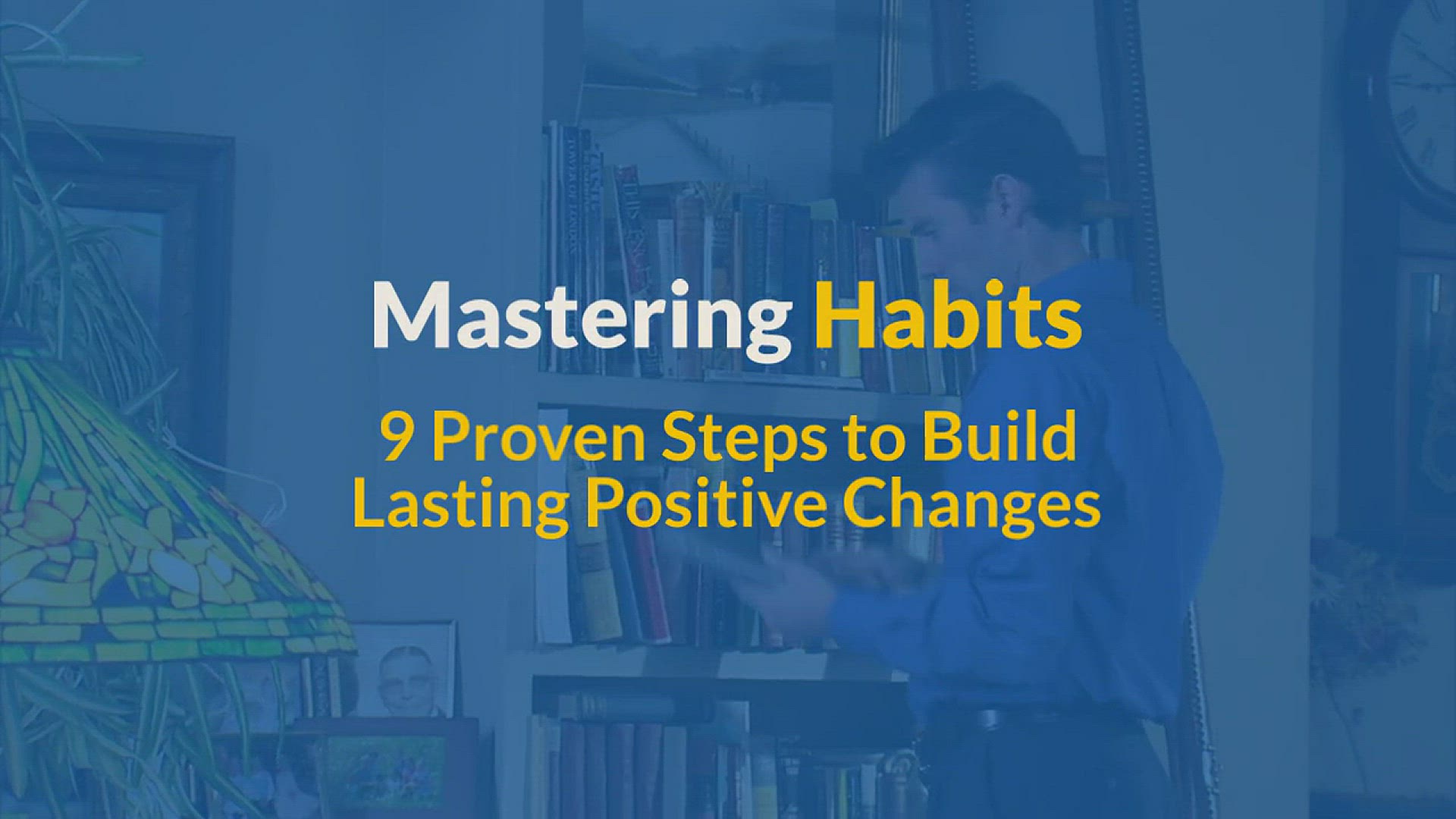 Mastering Habits

9 Proven Steps to Build Lasting Positive Changes